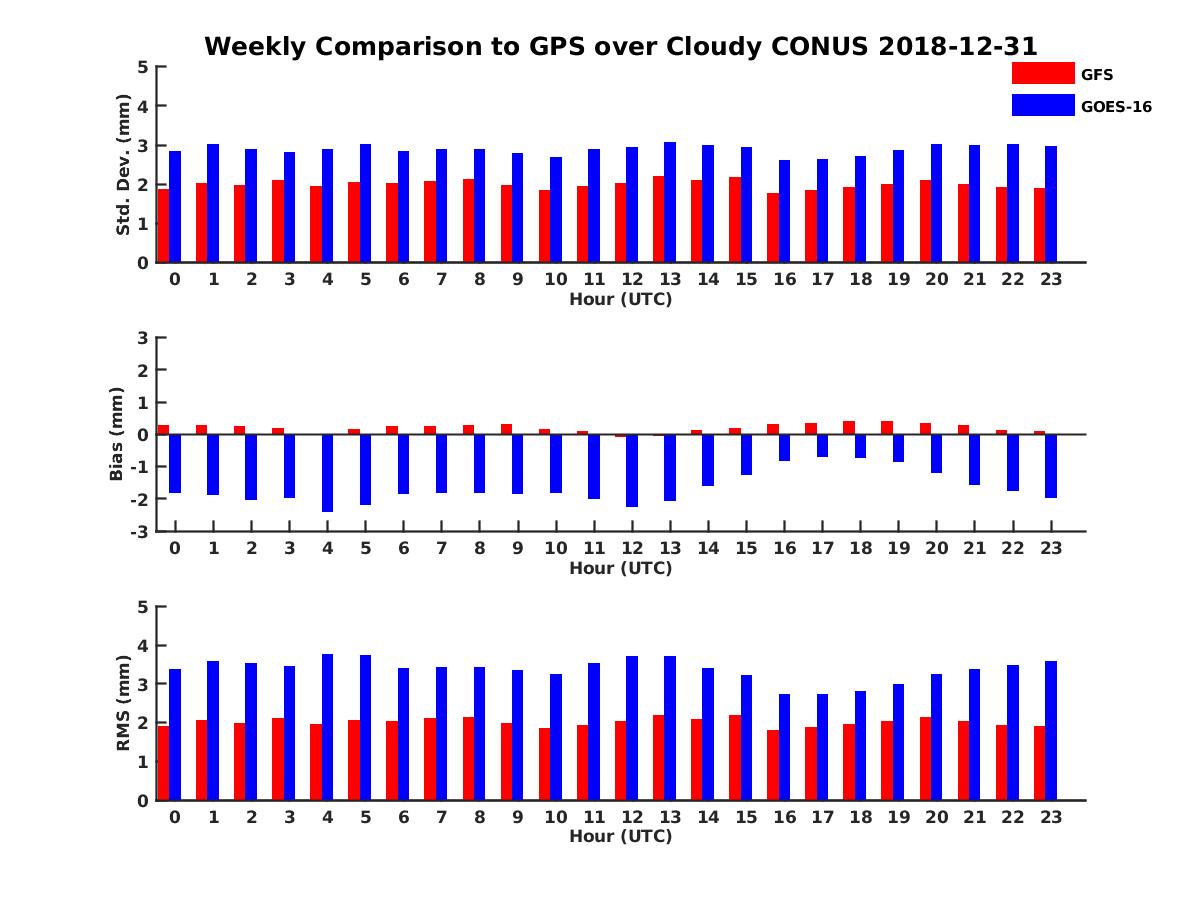 Weekly Comparison to GPS over Cloudy CONUS 2018-12-31

GFS
GOES-16

Std. Dev. (mm)
5
4
3
2
1
0
0 1 2 3 4 5 6 7 8 9 10 11 12 13 14 15 16 17 18 19 20 21 22 23
Hour (UTC)

Bias (mm)
3
2
1
0
-1
-2
-3
0 1 2 3 4 5 6 7 8 9 10 11 12 13 14 15 16 17 18 19 20 21 22 23
Hour (UTC)

RMS (mm)
5
4
3
2
1
0
0 1 2 3 4 5 6 7 8 9 10 11 12 13 14 15 16 17 18 19 20 21 22 23
Hour (UTC)